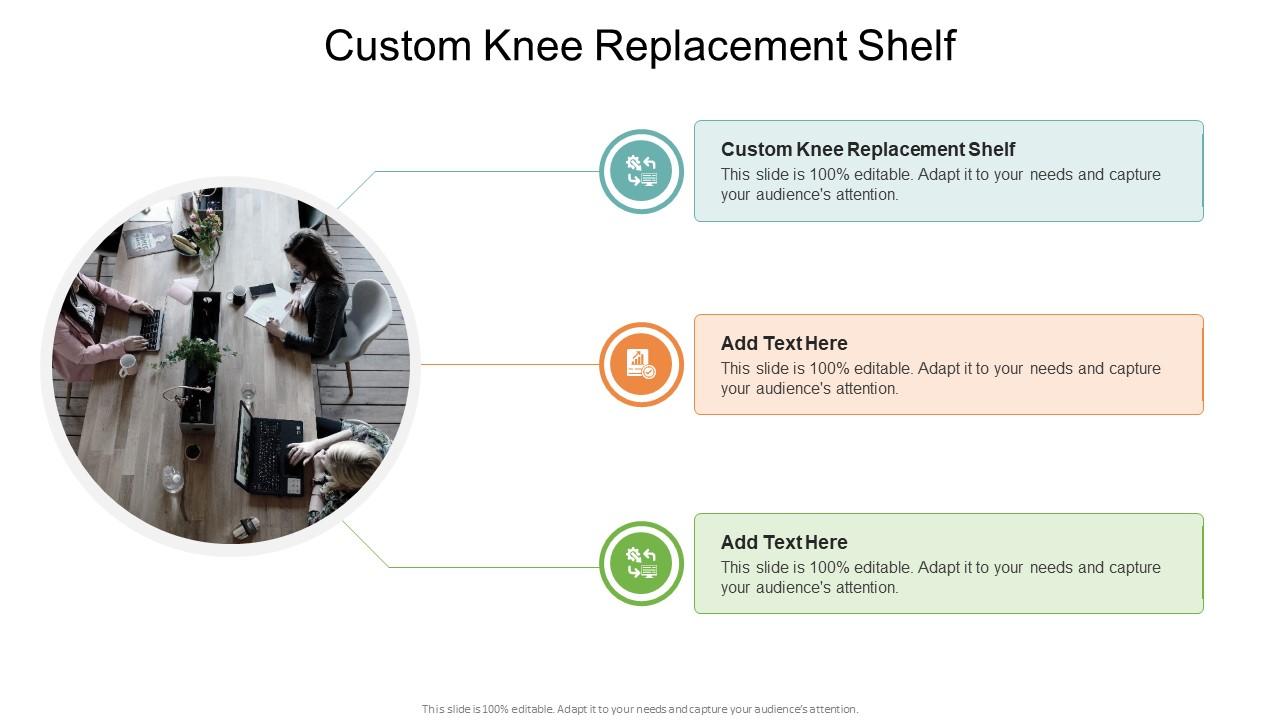 Custom Knee Replacement Shelf

Custom Knee Replacement Shelf
This slide is 100% editable. Adapt it to your needs and capture your audience's attention.

Add Text Here
This slide is 100% editable. Adapt it to your needs and capture your audience's attention.

Add Text Here
This slide is 100% editable. Adapt it to your needs and capture your audience's attention.

This slide is 100% editable. Adapt it to your needs and capture your audience's attention.